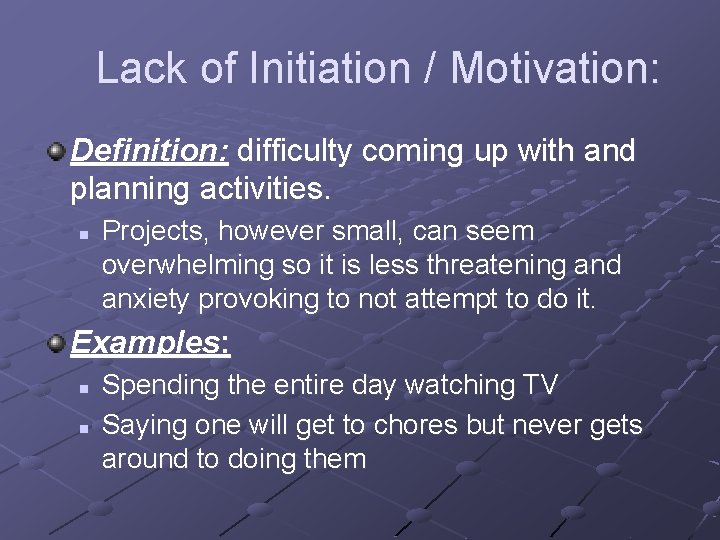 Lack of Initiation / Motivation:

Definition: difficulty coming up with and planning activities.

Projects, however small, can seem overwhelming so it is less threatening and anxiety provoking to not attempt to do it.

Examples:

Spending the entire day watching TV

Saying one will get to chores but never gets around to doing them